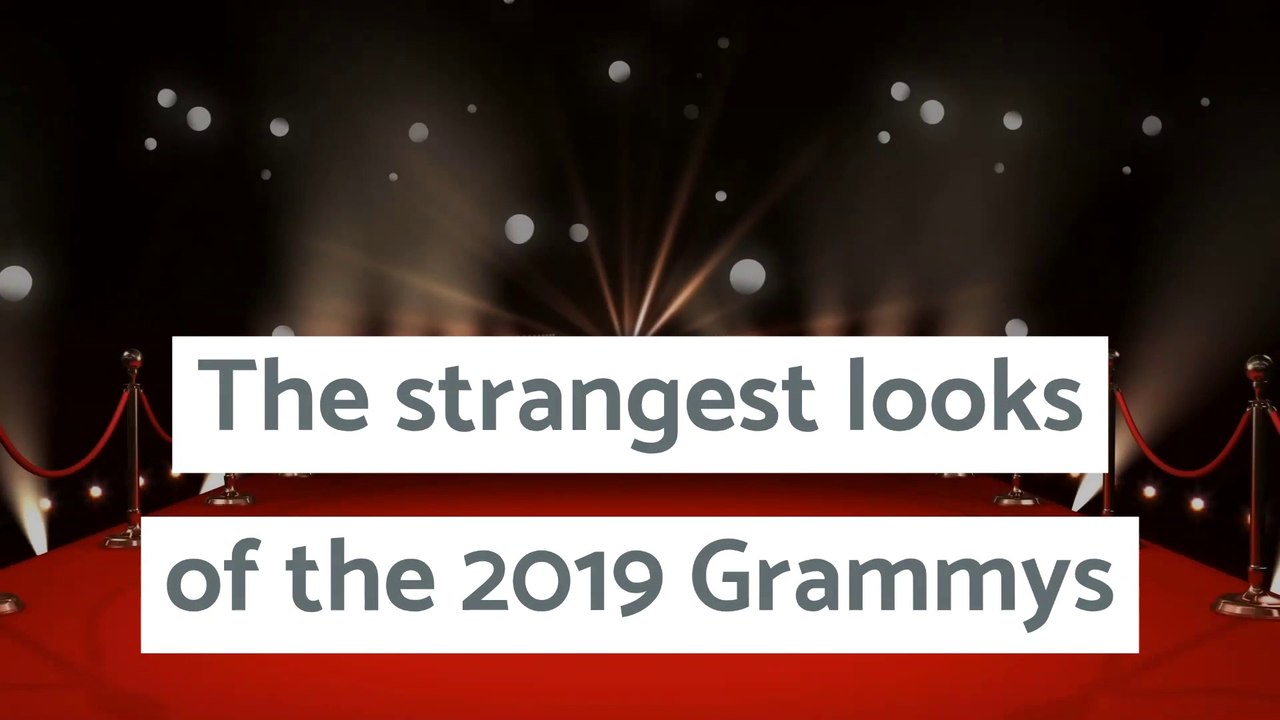 The strangest looks of the 2019 Grammys